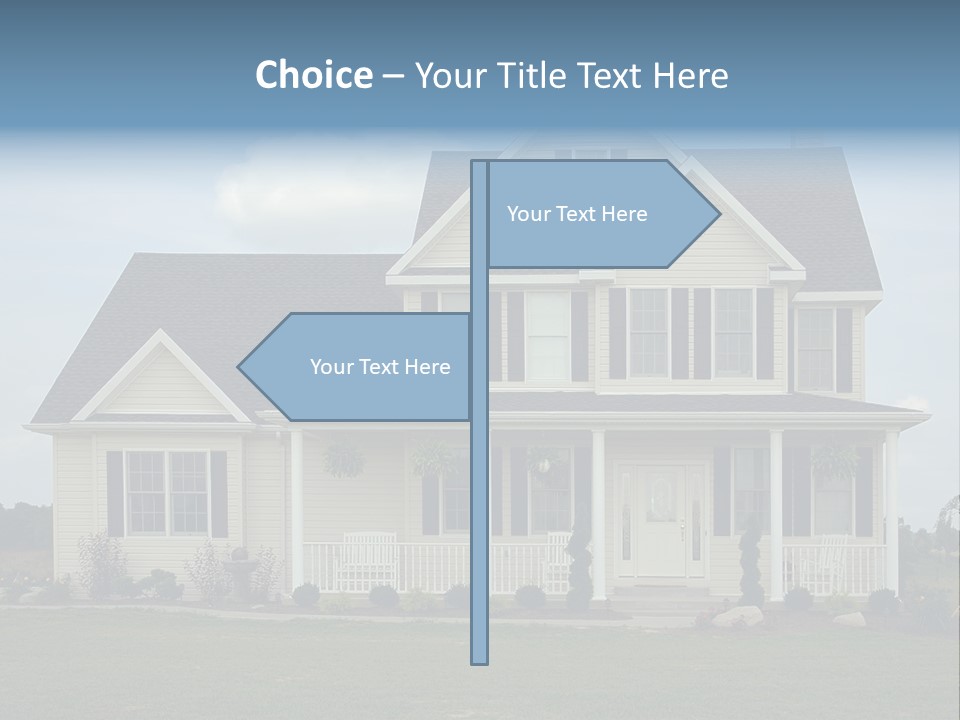 Choice – Your Title Text Here

Your Text Here

Your Text Here